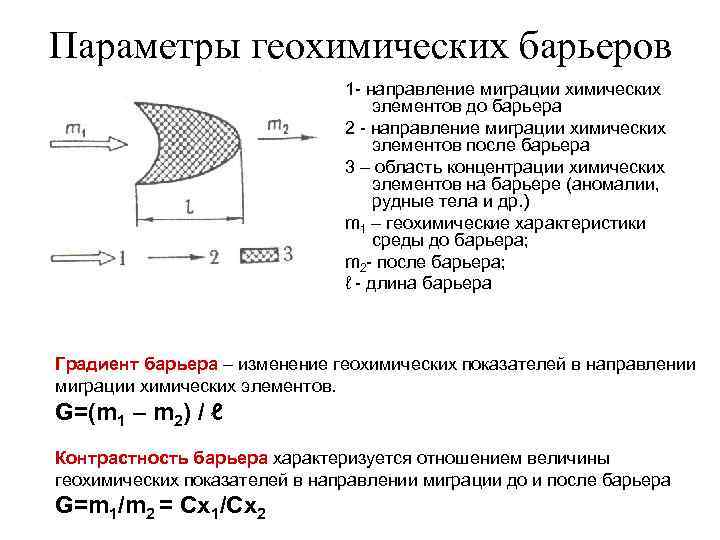 Параметры геохимических барьеров

$m_1$

$m_2$

$l$

1

2

3

1- направление миграции химических элементов до барьера

2 - направление миграции химических элементов после барьера

3 – область концентрации химических элементов на барьере (аномалии, рудные тела и др.)

$m_1$ – геохимические характеристики среды до барьера;

$m_2$- после барьера;

$\ell$ - длина барьера

Градиент барьера – изменение геохимических показателей в направлении миграции химических элементов.

$G=(m_1 – m_2) / \ell$

Контрастность барьера характеризуется отношением величины геохимических показателей в направлении миграции до и после барьера

$G=m_1/m_2 = Cx_1/Cx_2$